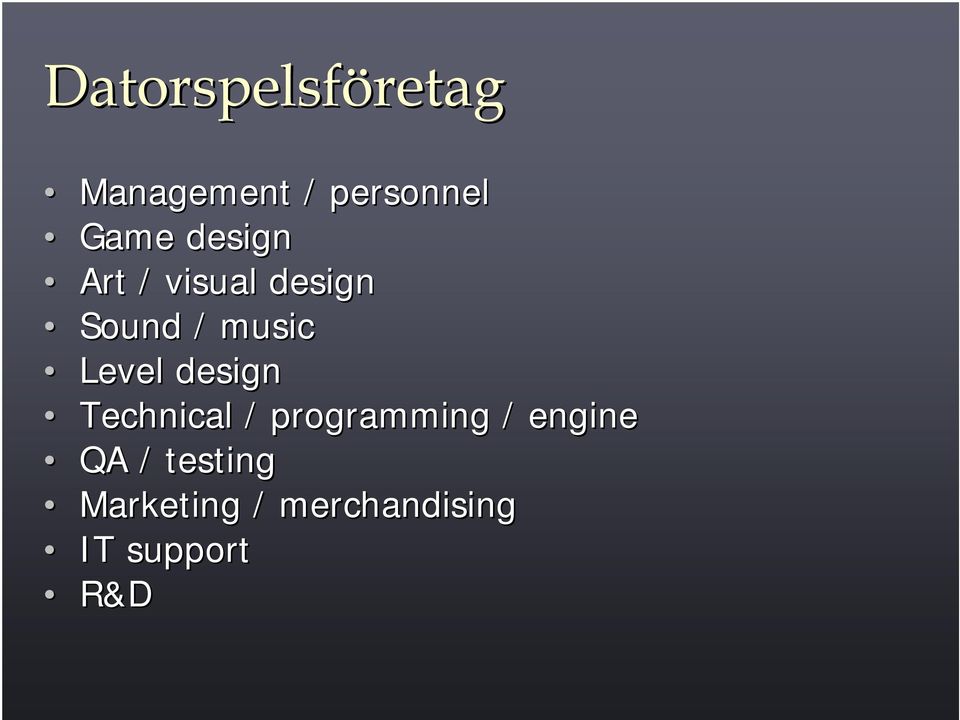 Datorspelsföretag

• Management / personnel
• Game design
• Art / visual design
• Sound / music
• Level design
• Technical / programming / engine
• QA / testing
• Marketing / merchandising
• IT support
• R&D